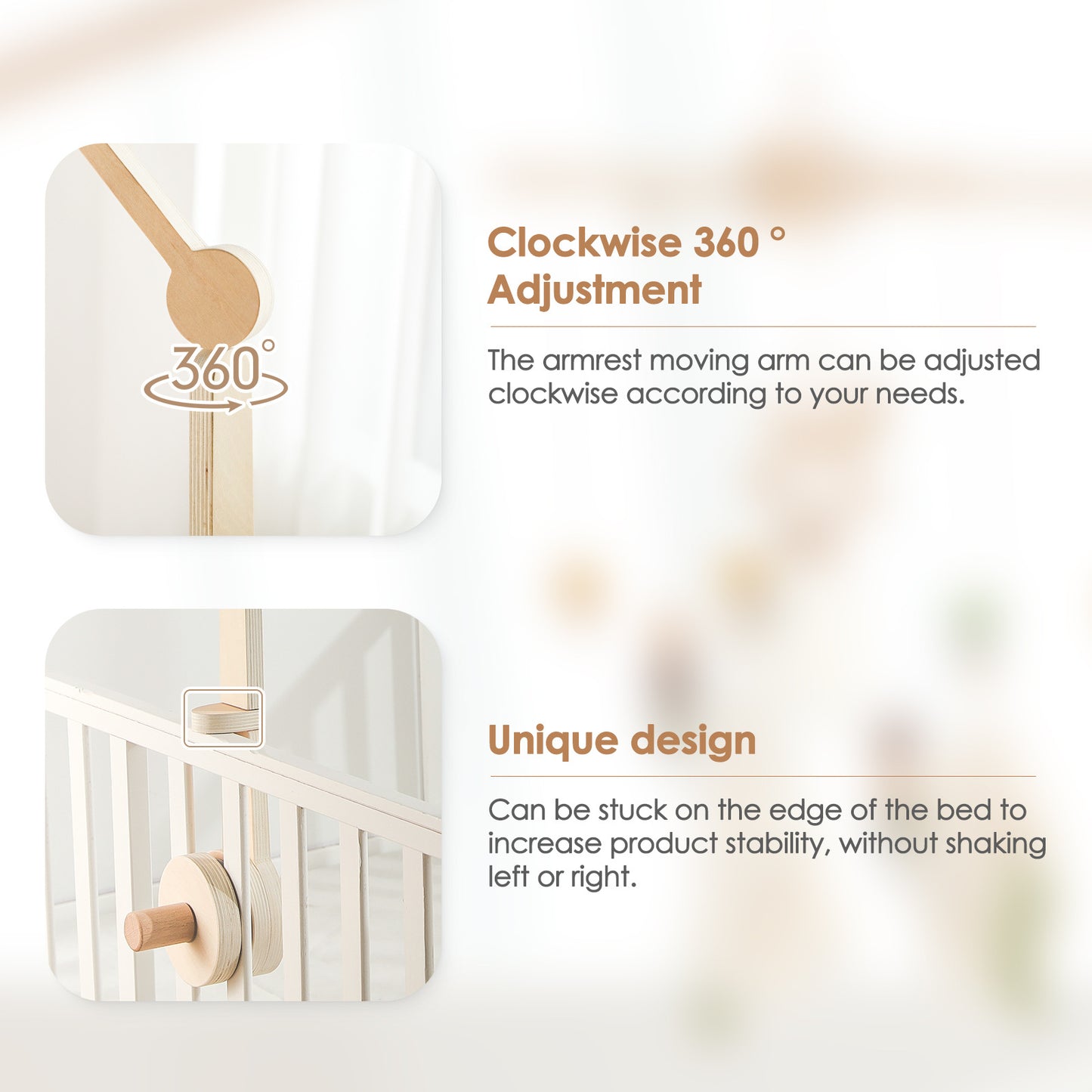 360°

Clockwise 360 ° Adjustment

The armrest moving arm can be adjusted clockwise according to your needs.

Unique design

Can be stuck on the edge of the bed to increase product stability, without shaking left or right.